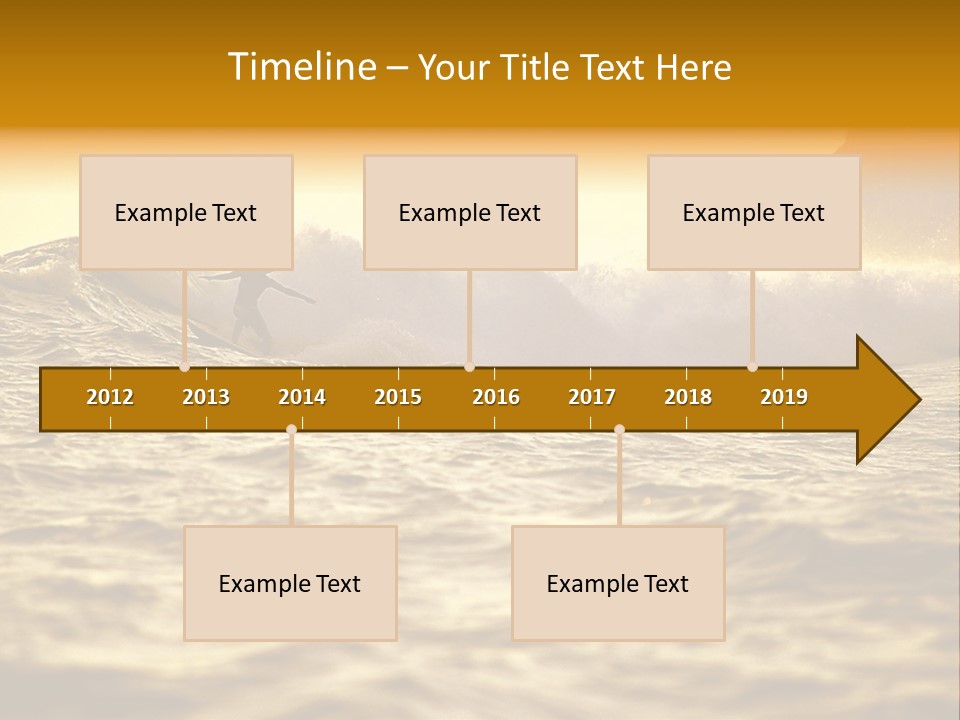 Timeline – Your Title Text Here

Example Text

Example Text

Example Text

2012 2013 2014 2015 2016 2017 2018 2019

Example Text

Example Text